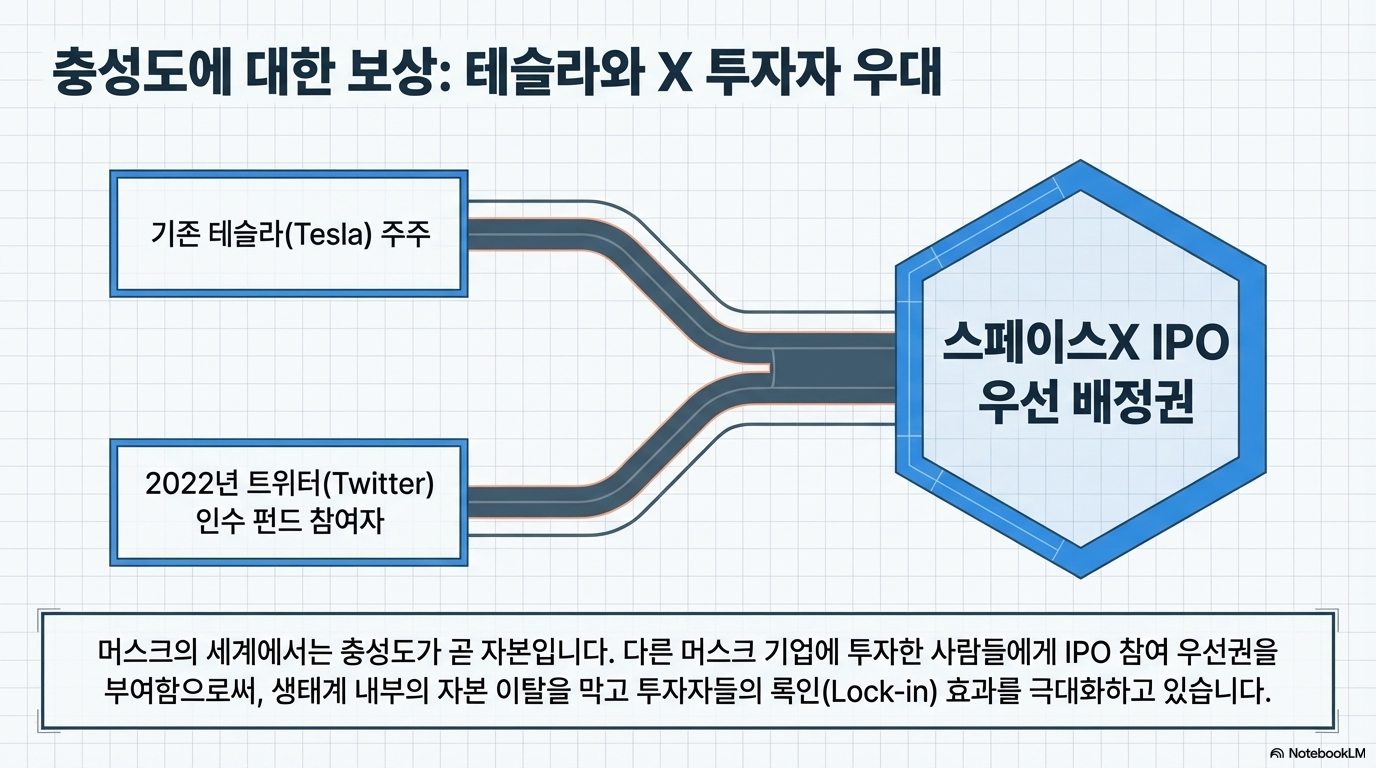 충성도에 대한 보상: 테슬라와 X 투자자 우대

기존 테슬라(Tesla) 주주

2022년 트위터(Twitter) 인수 펀드 참여자

스페이스X IPO 우선 배정권

머스크의 세계에서는 충성도가 곧 자본입니다. 다른 머스크 기업에 투자한 사람들에게 IPO 참여 우선권을 부여함으로써, 생태계 내부의 자본 이탈을 막고 투자자들의 록인(Lock-in) 효과를 극대화하고 있습니다.

NotebookLM